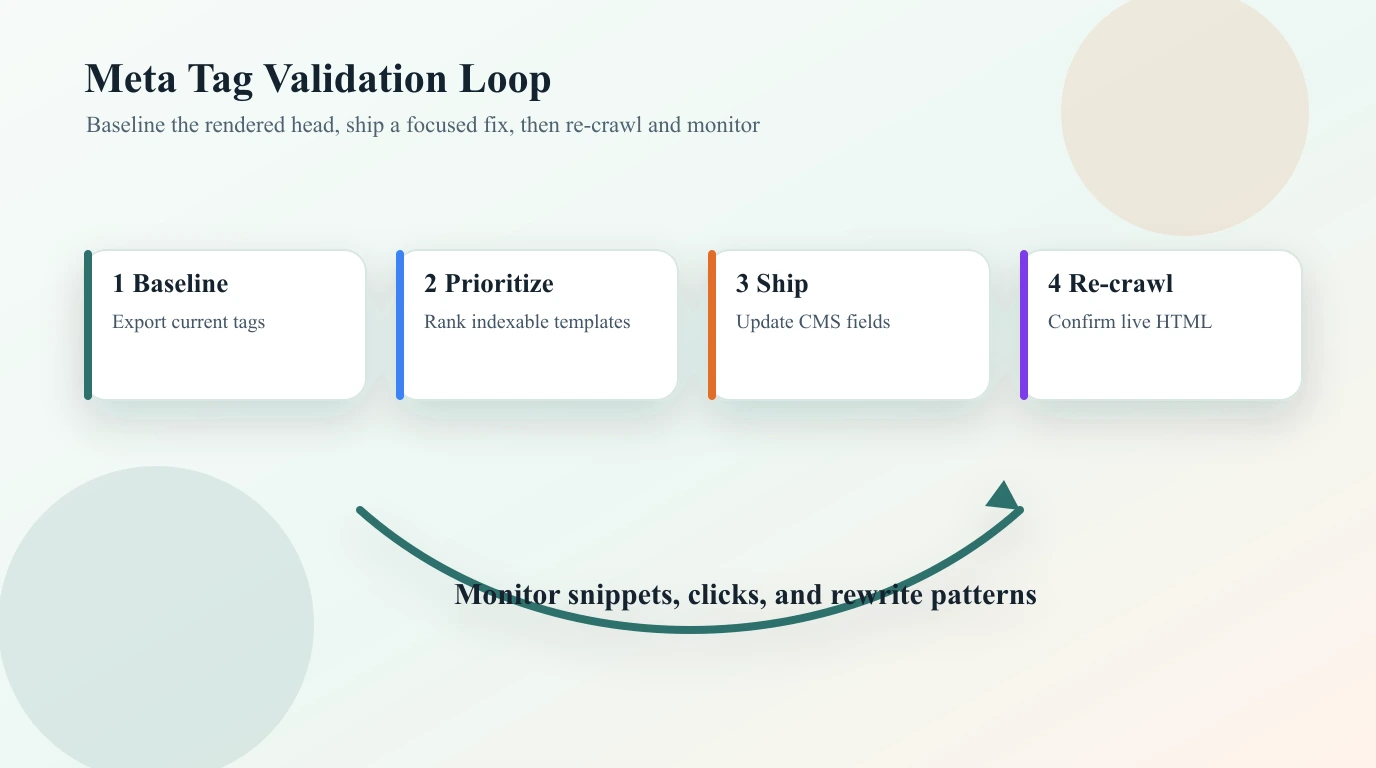 Meta Tag Validation Loop

Baseline the rendered head, ship a focused fix, then re-crawl and monitor

1 Baseline

Export current tags

2 Prioritize

Rank indexable templates

3 Ship

Update CMS fields

4 Re-crawl

Confirm live HTML

Monitor snippets, clicks, and rewrite patterns